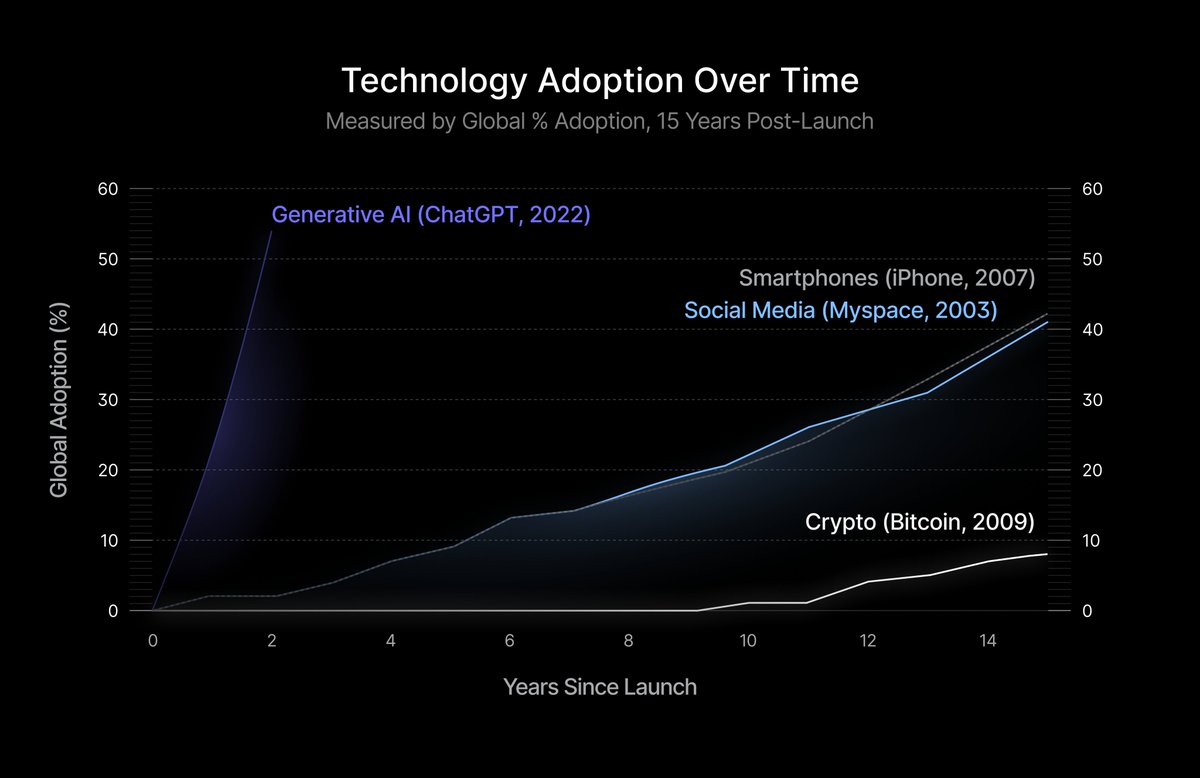 Technology Adoption Over Time

Measured by Global % Adoption, 15 Years Post-Launch

Global Adoption (%)

60
50
40
30
20
10
0

Generative AI (ChatGPT, 2022)

Smartphones (iPhone, 2007)

Social Media (Myspace, 2003)

Crypto (Bitcoin, 2009)

60
50
40
30
20
10
0

0 2 4 6 8 10 12 14

Years Since Launch